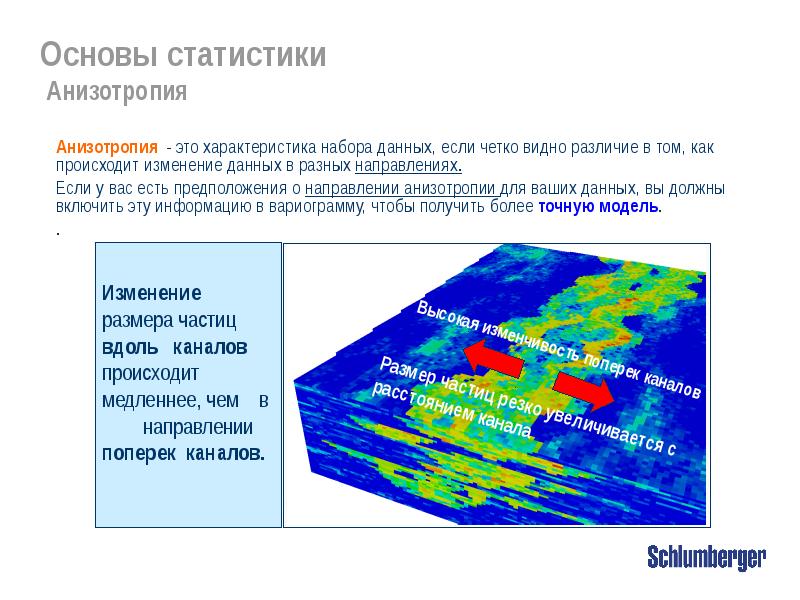 Основы статистики
Анизотропия

Анизотропия - это характеристика набора данных, если четко видно различие в том, как происходит изменение данных в разных направлениях.

Если у вас есть предположения о направлении анизотропии для ваших данных, вы должны включить эту информацию в вариограмму, чтобы получить более точную модель.

.

Изменение размера частиц вдоль каналов происходит медленнее, чем в направлении поперек каналов.

Высокая изменчивость поперек каналов

Размер частиц резко увеличивается с расстоянием канала.

Schlumberger